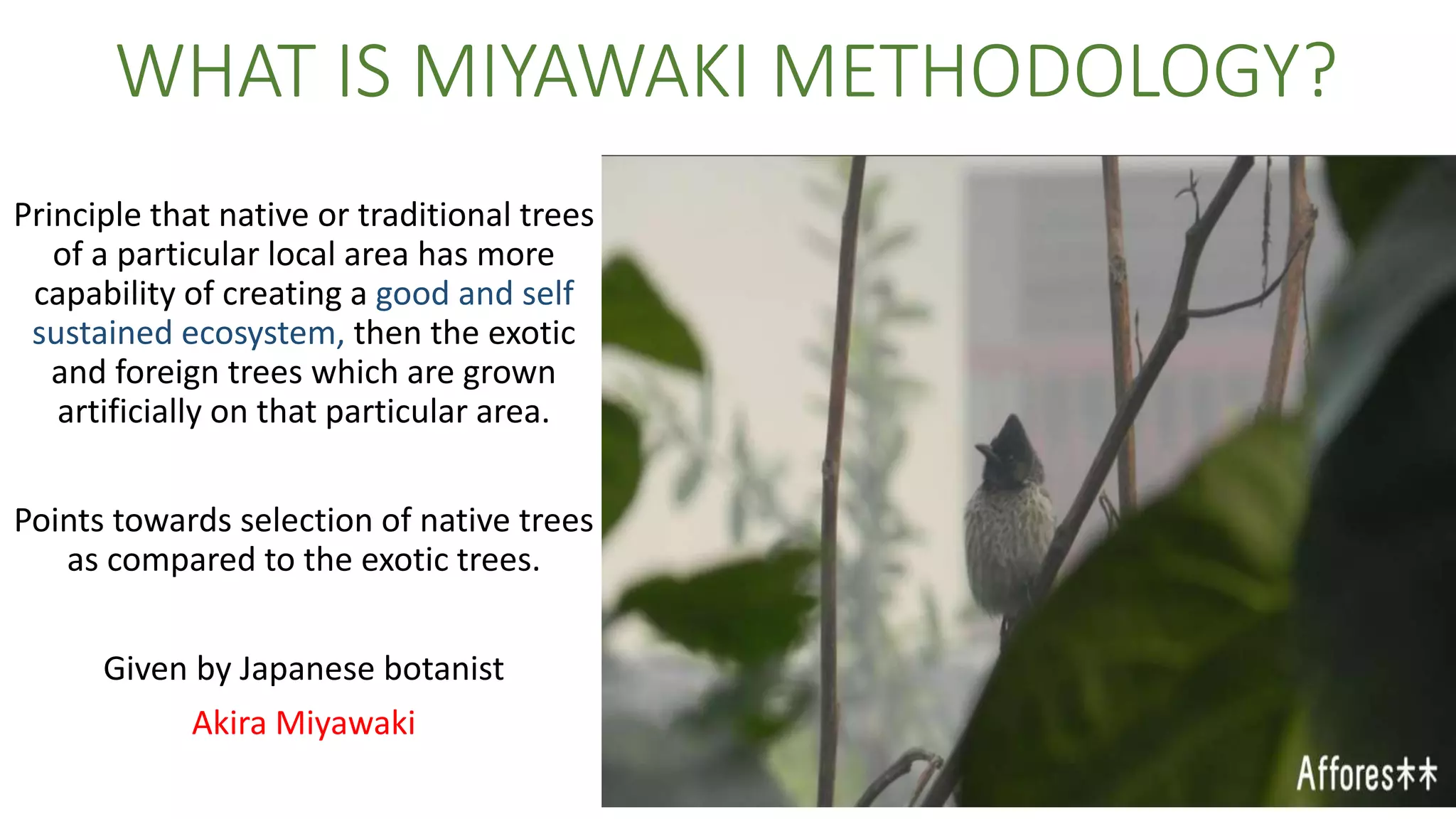 WHAT IS MIYAWAKI METHODOLOGY?

Principle that native or traditional trees of a particular local area has more capability of creating a good and self sustained ecosystem, then the exotic and foreign trees which are grown artificially on that particular area.

Points towards selection of native trees as compared to the exotic trees.

Given by Japanese botanist

Akira Miyawaki

Affores木木